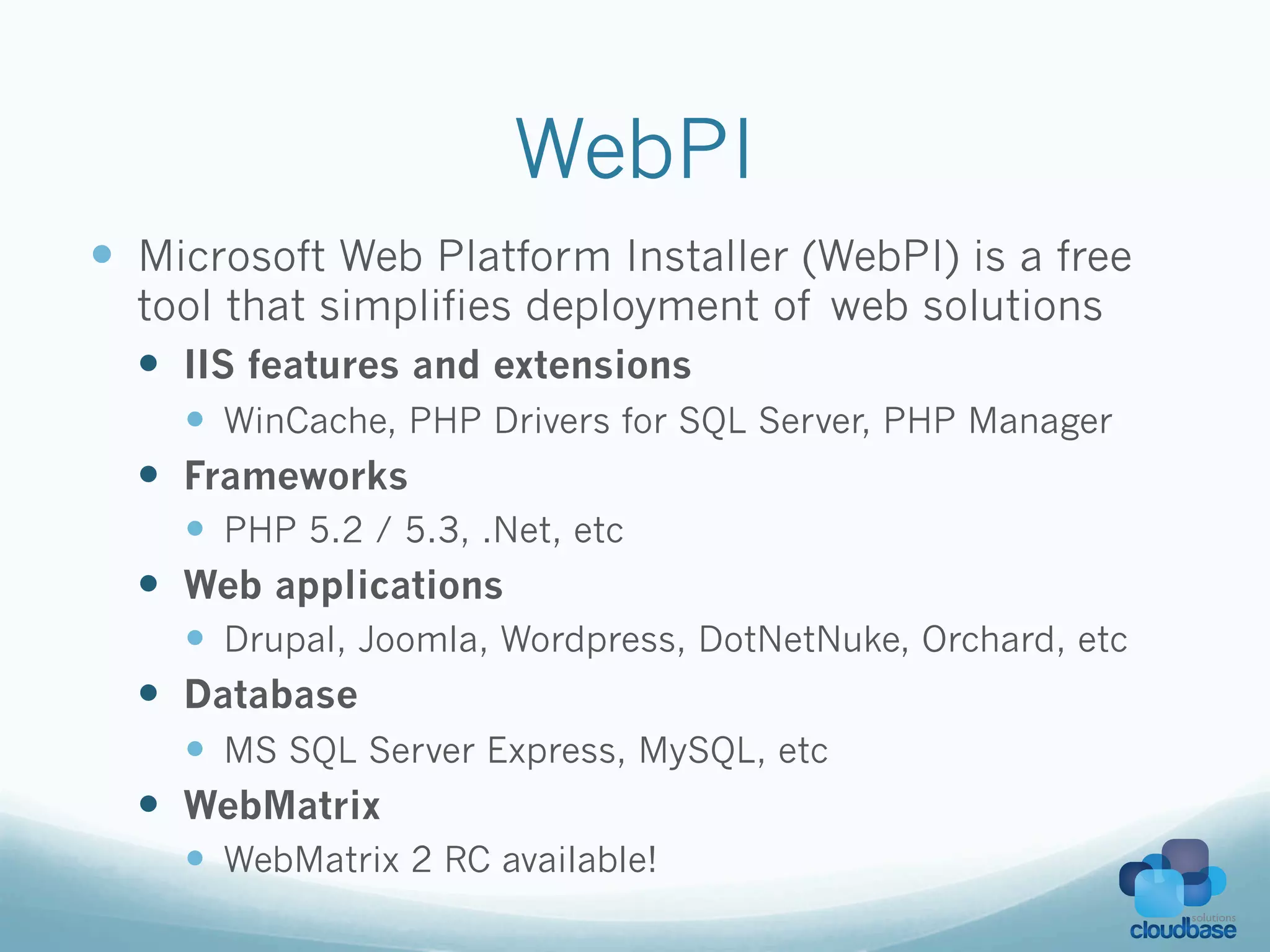 WebPI

- Microsoft Web Platform Installer (WebPI) is a free tool that simplifies deployment of web solutions
  - IIS features and extensions
    - WinCache, PHP Drivers for SQL Server, PHP Manager
  - Frameworks
    - PHP 5.2 / 5.3, .Net, etc
  - Web applications
    - Drupal, Joomla, Wordpress, DotNetNuke, Orchard, etc
  - Database
    - MS SQL Server Express, MySQL, etc
  - WebMatrix
    - WebMatrix 2 RC available!

solutions
cloudbase